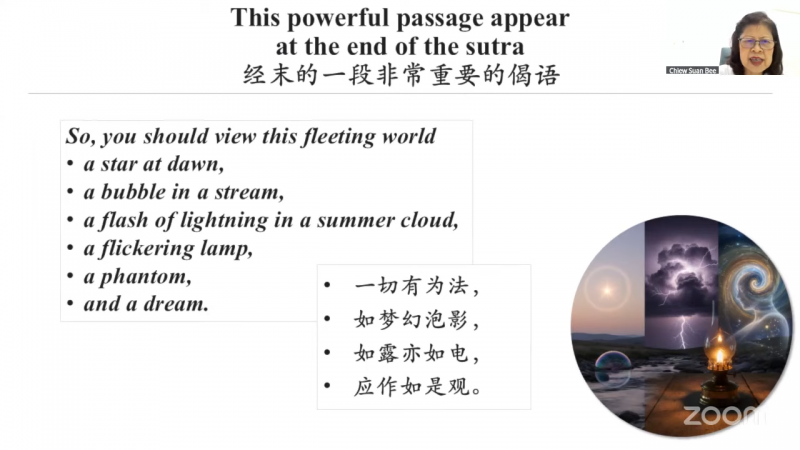 This powerful passage appear at the end of the sutra
经末的一段非常重要的偈语

Chiew Suan Bee

So, you should view this fleeting world
• a star at dawn,
• a bubble in a stream,
• a flash of lightning in a summer cloud,
• a flickering lamp,
• a phantom,
• and a dream.

• 一切有为法,
• 如梦幻泡影,
• 如露亦如电,
• 应作如是观。

zoom